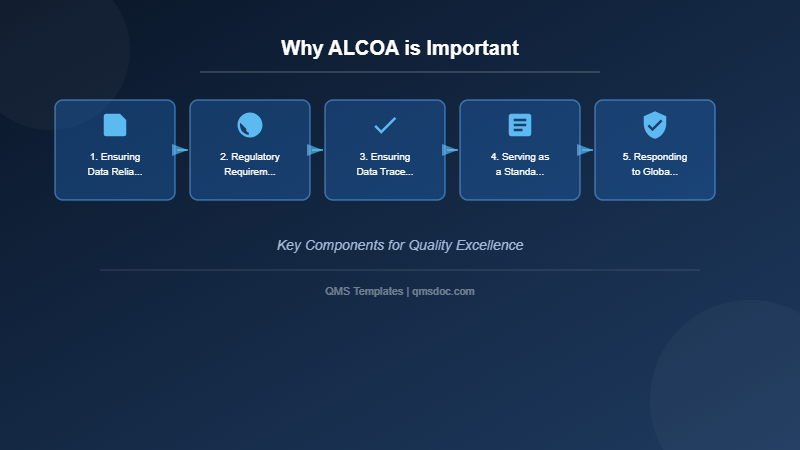 Why ALCOA is Important

1. Ensuring Data Relia...

2. Regulatory Requirem...

3. Ensuring Data Trace...

4. Serving as a Standa...

5. Responding to Globa...

Key Components for Quality Excellence

QMS Templates | qmsdoc.com